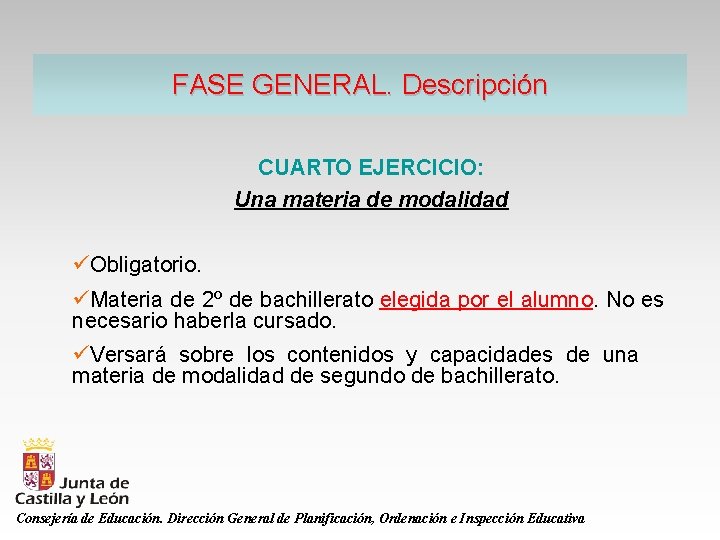 FASE GENERAL. Descripción

CUARTO EJERCICIO:
Una materia de modalidad

✓Obligatorio.

✓Materia de 2º de bachillerato elegida por el alumno. No es necesario haberla cursado.

✓Versará sobre los contenidos y capacidades de una materia de modalidad de segundo de bachillerato.

Junta de Castilla y León

Consejería de Educación. Dirección General de Planificación, Ordenación e Inspección Educativa